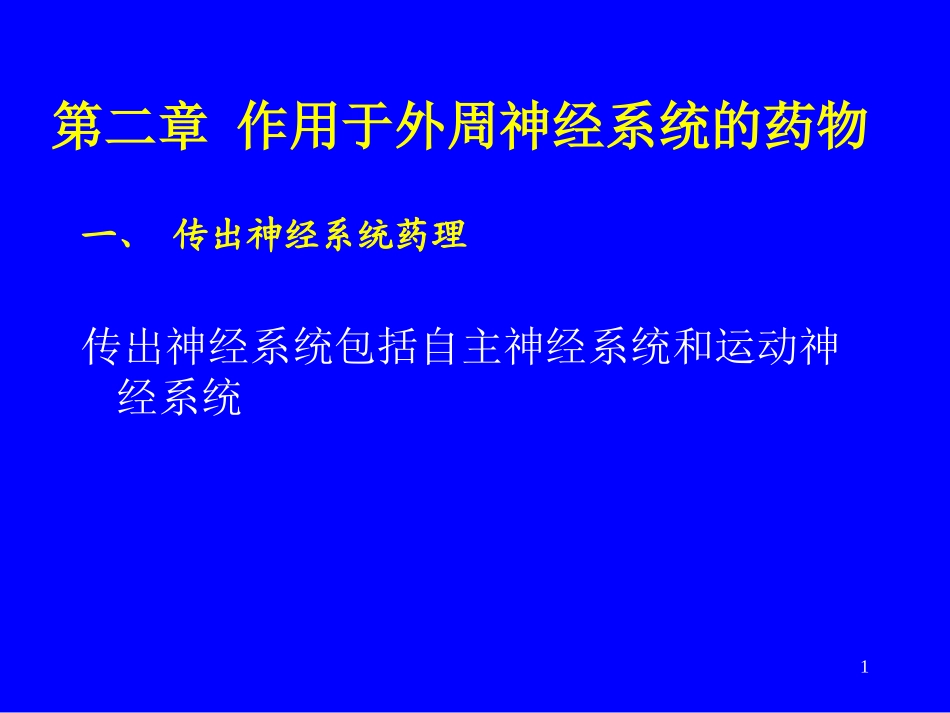 第二章 作用于外周神经系统的药物

一、 传出神经系统药理

传出神经系统包括自主神经系统和运动神经系统

1